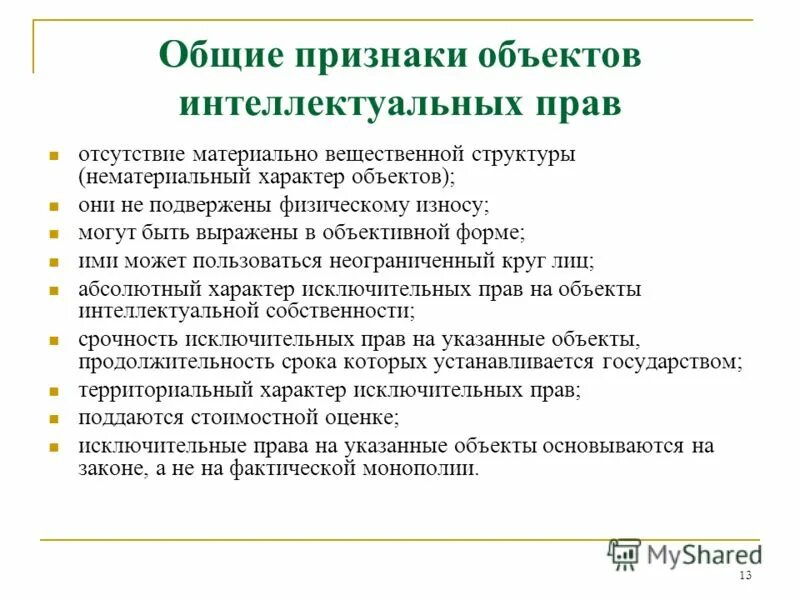 Общие признаки объектов интеллектуальных прав

- отсутствие материально вещественной структуры (нематериальный характер объектов);
- они не подвержены физическому износу;
- могут быть выражены в объективной форме;
- ими может пользоваться неограниченный круг лиц;
- абсолютный характер исключительных прав на объекты интеллектуальной собственности;
- срочность исключительных прав на указанные объекты, продолжительность срока которых устанавливается государством;
- территориальный характер исключительных прав;
- поддаются стоимостной оценке;
- исключительные права на указанные объекты основываются на законе, а не на фактической монополии.

MyShared

13